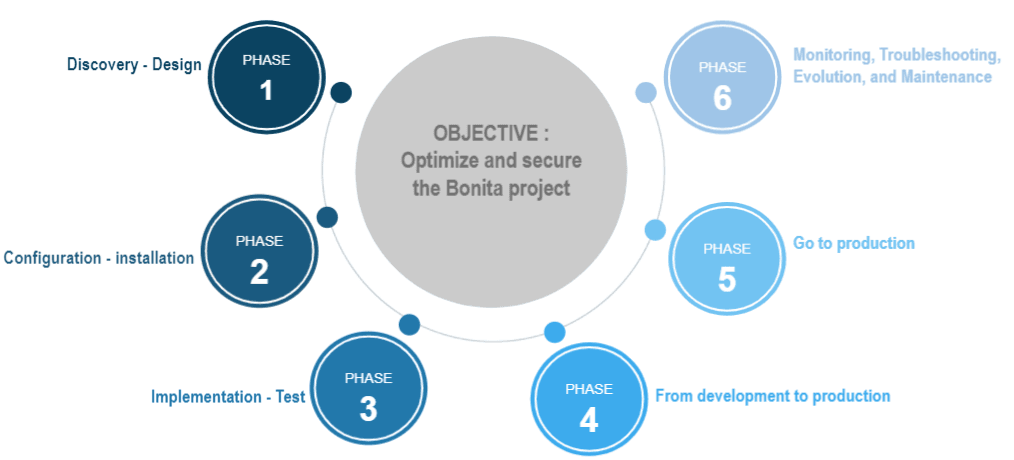 OBJECTIVE :
Optimize and secure the Bonita project

Discovery - Design
PHASE
1

Configuration - installation
PHASE
2

Implementation - Test
PHASE
3

PHASE
4
From development to production

PHASE
5
Go to production

PHASE
6
Monitoring, Troubleshooting, Evolution, and Maintenance